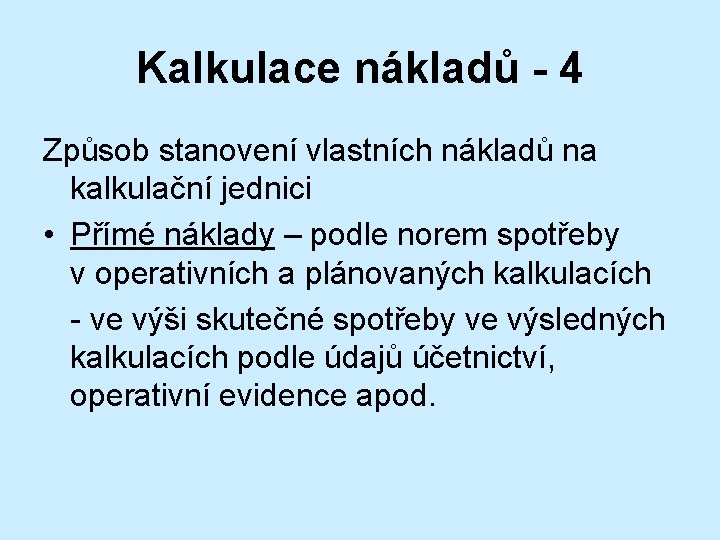 Kalkulace nákladů - 4

Způsob stanovení vlastních nákladů na kalkulační jednici

• Přímé náklady – podle norem spotřeby v operativních a plánovaných kalkulacích

- ve výši skutečné spotřeby ve výsledných kalkulacích podle údajů účetnictví, operativní evidence apod.